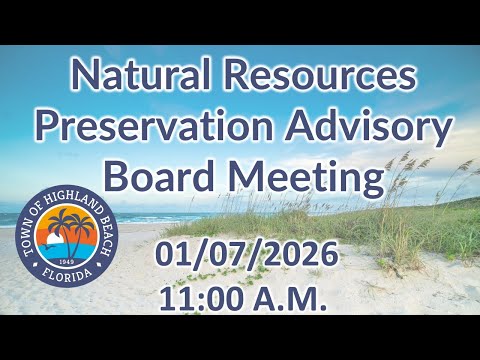 Natural Resources Preservation Advisory Board Meeting

TOWN OF HIGHLAND BEACH
1949
FLORIDA

01/07/2026
11:00 A.M.